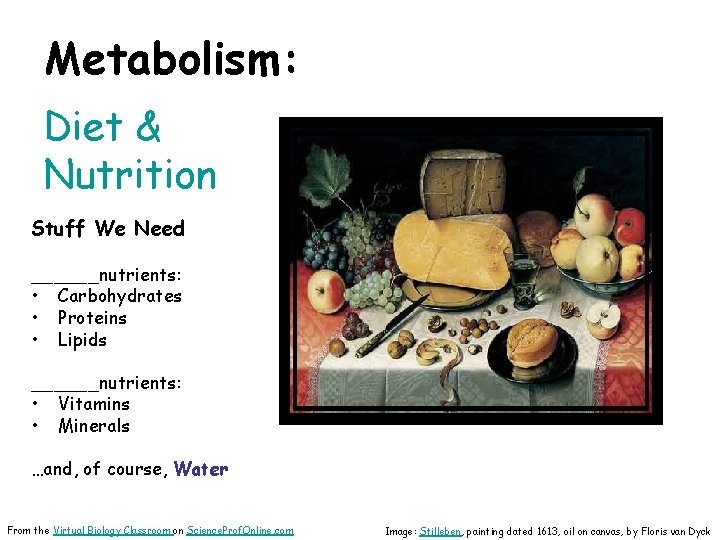 Metabolism:

Diet & Nutrition

Stuff We Need

______nutrients:
• Carbohydrates
• Proteins
• Lipids

______nutrients:
• Vitamins
• Minerals

…and, of course, Water

From the Virtual Biology Classroom on ScienceProfOnline.com

Image: Stilleben, painting dated 1613, oil on canvas, by Floris van Dyck